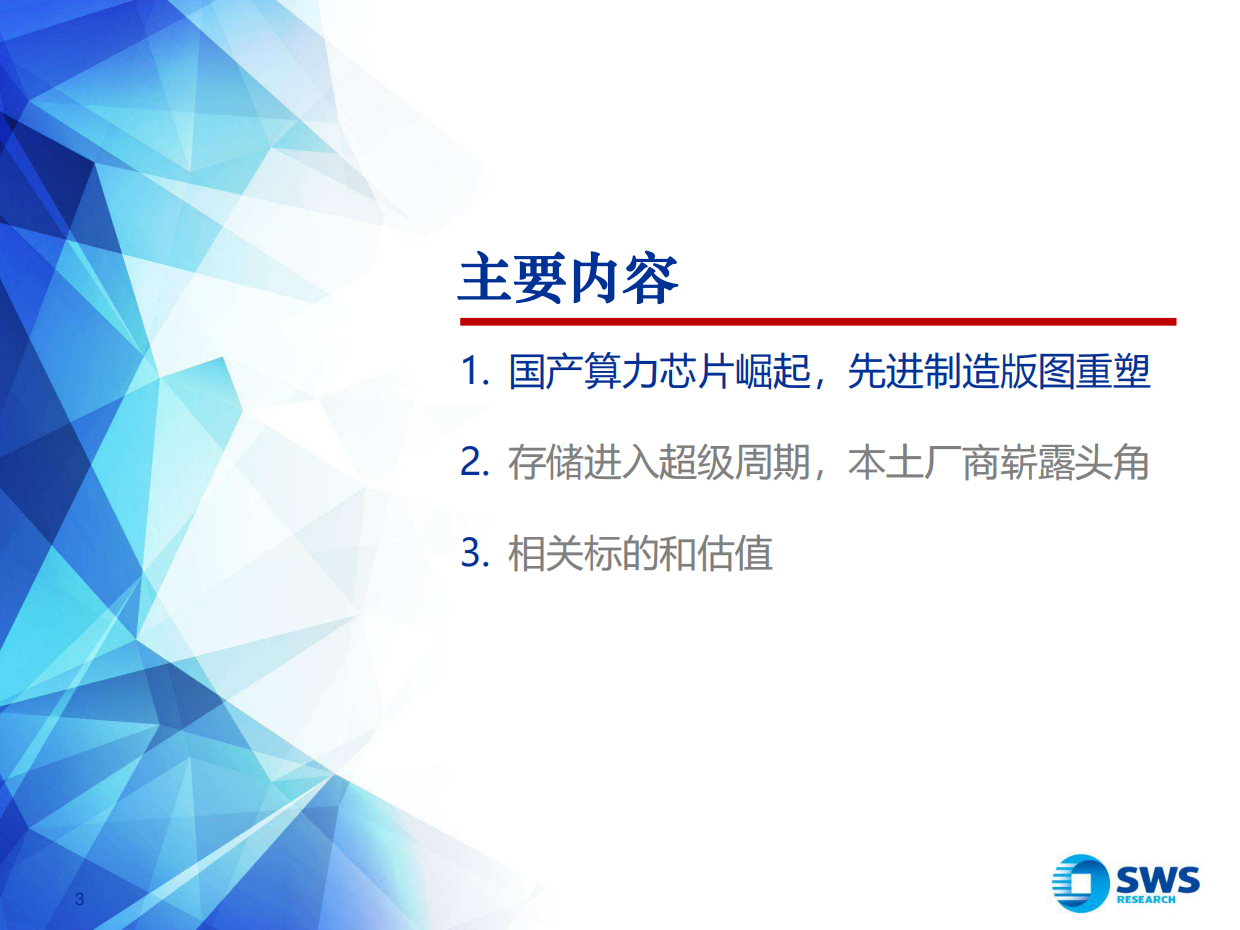 主要内容

1. 国产算力芯片崛起，先进制造版图重塑

2. 存储进入超级周期，本土厂商崭露头角

3. 相关标的和估值

3

SWS RESEARCH